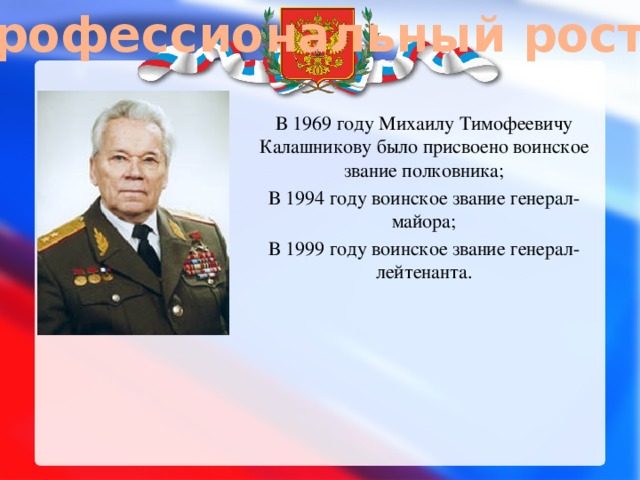 рофессиональный рост

В 1969 году Михаилу Тимофеевичу Калашникову было присвоено воинское звание полковника;

В 1994 году воинское звание генерал-майора;

В 1999 году воинское звание генерал-лейтенанта.